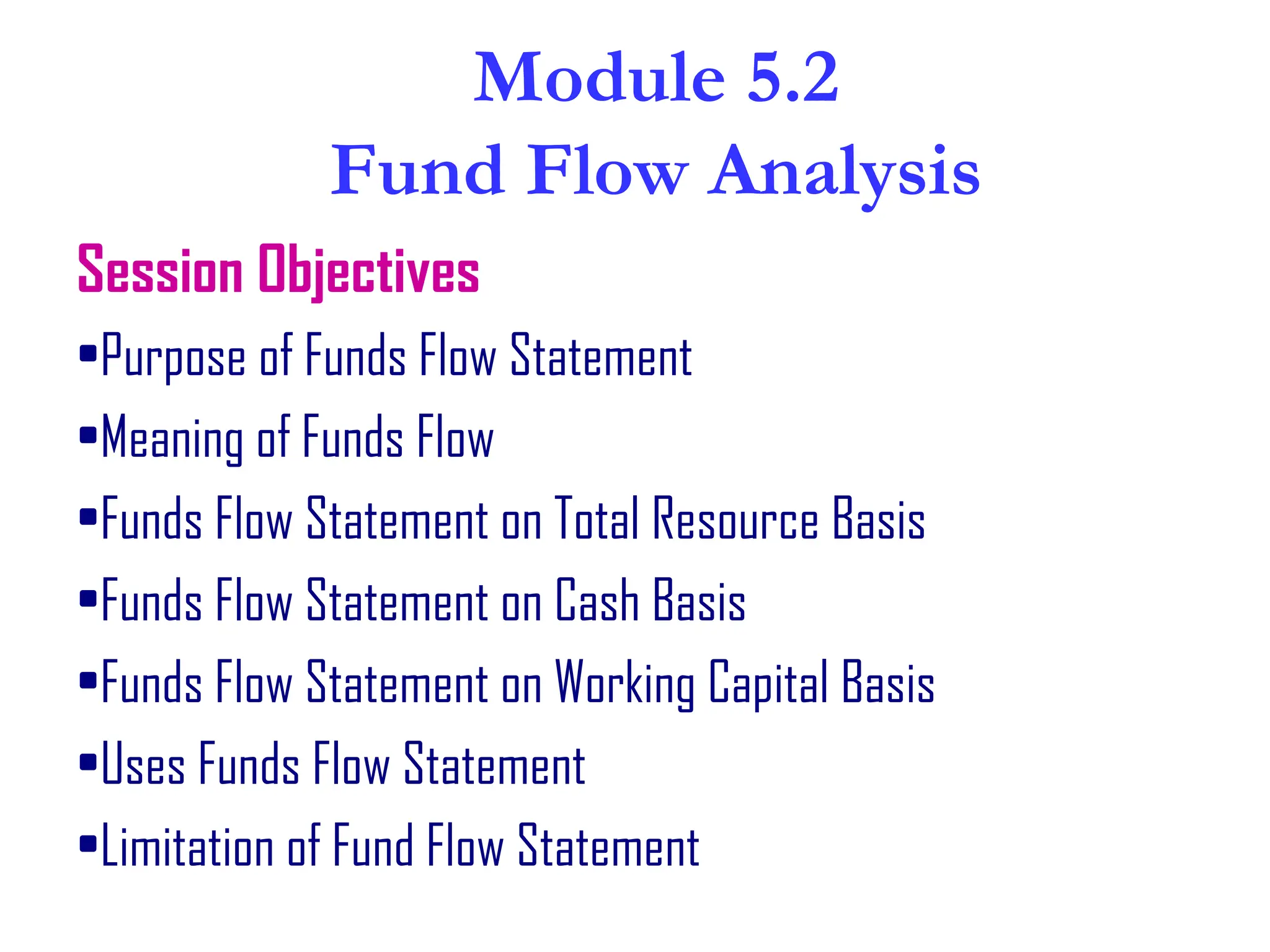 Module 5.2
Fund Flow Analysis

Session Objectives

•Purpose of Funds Flow Statement

•Meaning of Funds Flow

•Funds Flow Statement on Total Resource Basis

•Funds Flow Statement on Cash Basis

•Funds Flow Statement on Working Capital Basis

•Uses Funds Flow Statement

•Limitation of Fund Flow Statement